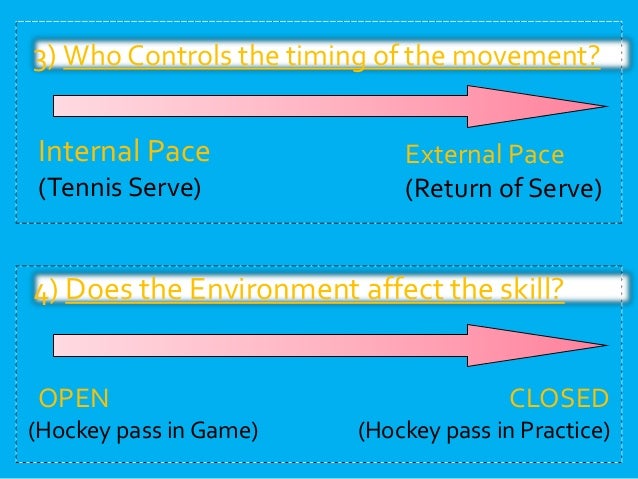 3) Who Controls the timing of the movement?

Internal Pace
(Tennis Serve)

External Pace
(Return of Serve)

4) Does the Environment affect the skill?

OPEN
(Hockey pass in Game)

CLOSED
(Hockey pass in Practice)